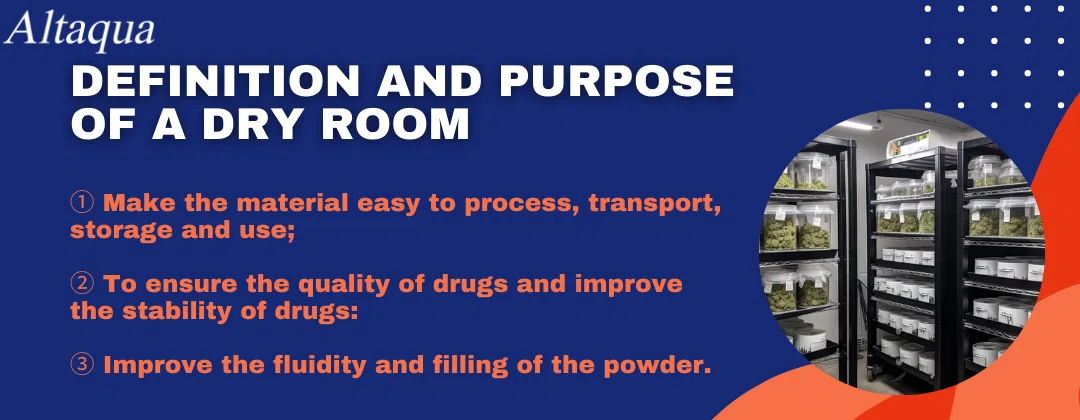 Altaqua

DEFINITION AND PURPOSE OF A DRY ROOM

① Make the material easy to process, transport, storage and use;

② To ensure the quality of drugs and improve the stability of drugs:

③ Improve the fluidity and filling of the powder.